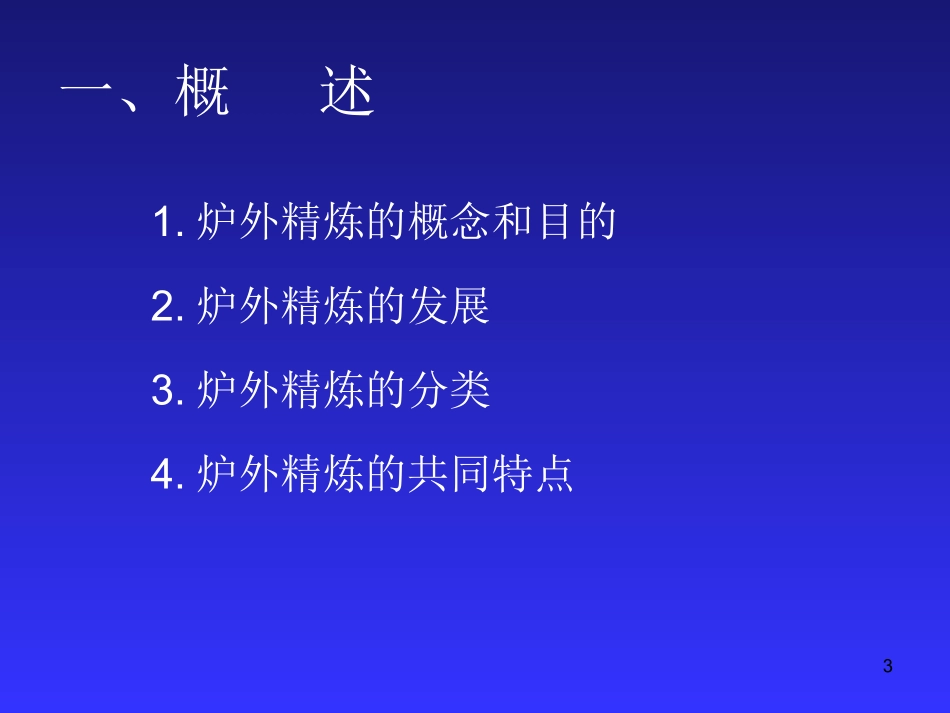 一、概　　述

1. 炉外精炼的概念和目的

2. 炉外精炼的发展

3. 炉外精炼的分类

4. 炉外精炼的共同特点

3